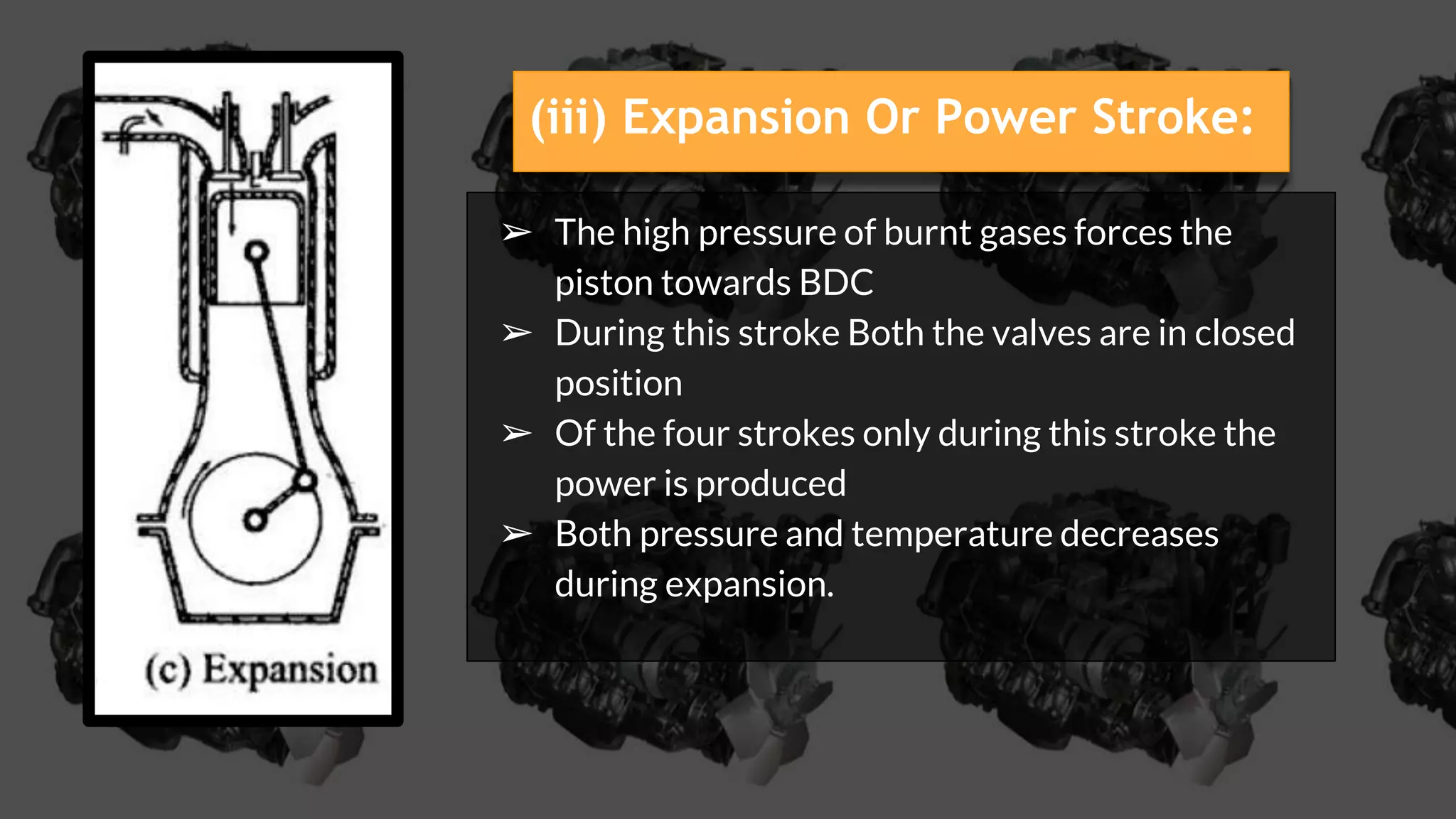 (c) Expansion

(iii) Expansion Or Power Stroke:

➢ The high pressure of burnt gases forces the piston towards BDC
➢ During this stroke Both the valves are in closed position
➢ Of the four strokes only during this stroke the power is produced
➢ Both pressure and temperature decreases during expansion.